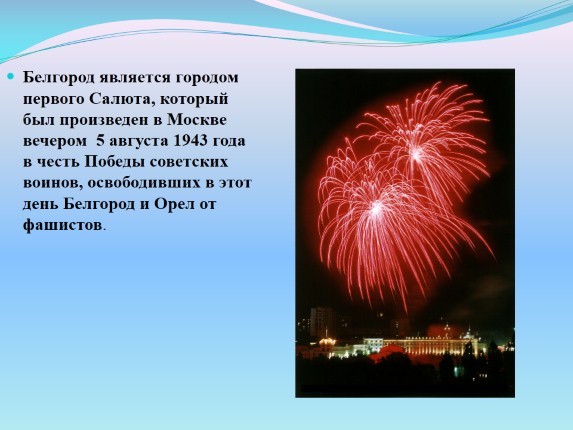 Белгород является городом первого Салюта, который был произведен в Москве вечером 5 августа 1943 года в честь Победы советских воинов, освободивших в этот день Белгород и Орел от фашистов.